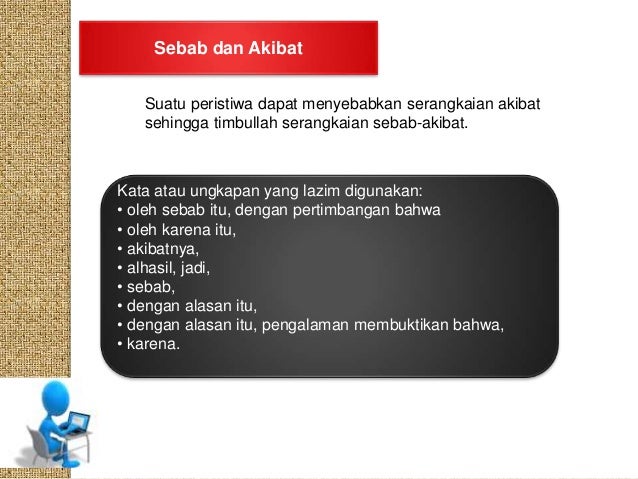 Sebab dan Akibat

Suatu peristiwa dapat menyebabkan serangkaian akibat sehingga timbullah serangkaian sebab-akibat.

Kata atau ungkapan yang lazim digunakan:
• oleh sebab itu, dengan pertimbangan bahwa
• oleh karena itu,
• akibatnya,
• alhasil, jadi,
• sebab,
• dengan alasan itu,
• dengan alasan itu, pengalaman membuktikan bahwa,
• karena.